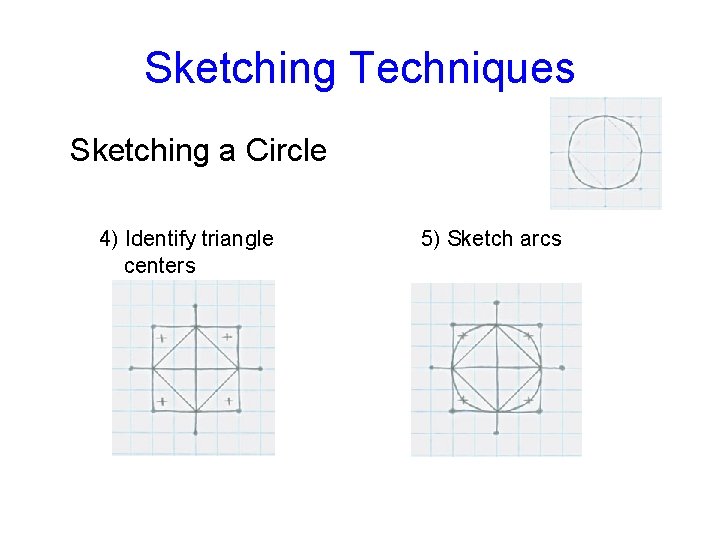 Sketching Techniques

Sketching a Circle

4) Identify triangle centers

5) Sketch arcs